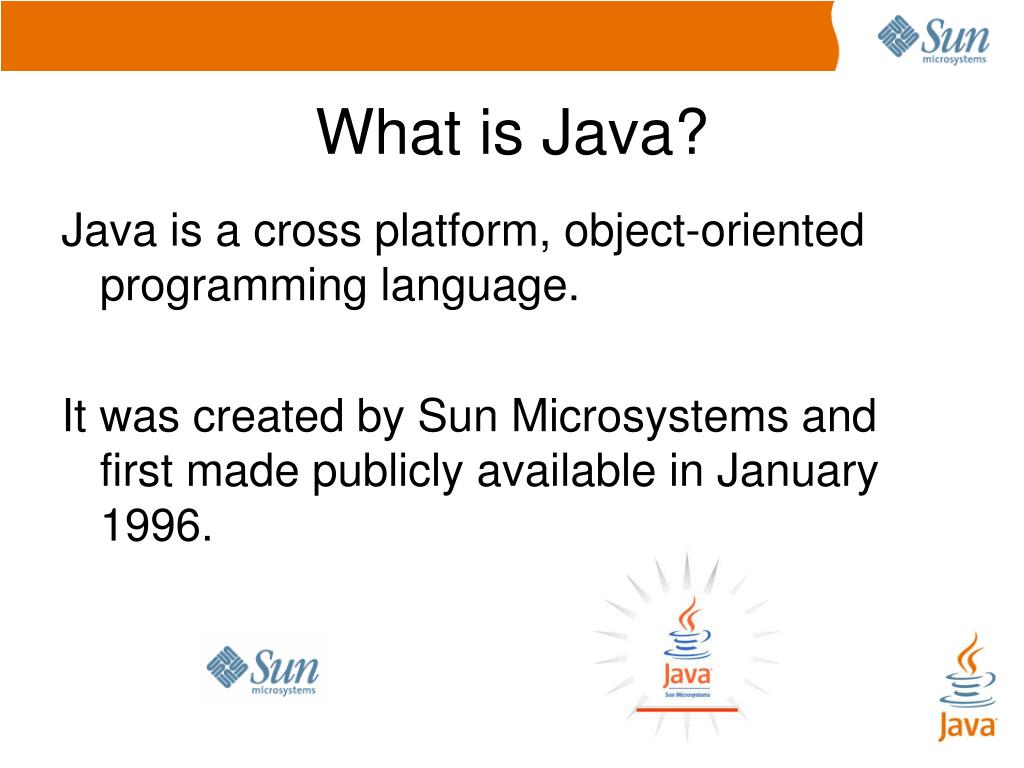 Sun microsystems

What is Java?

Java is a cross platform, object-oriented programming language.

It was created by Sun Microsystems and first made publicly available in January 1996.

Sun microsystems

Java Sun Microsystems

Java